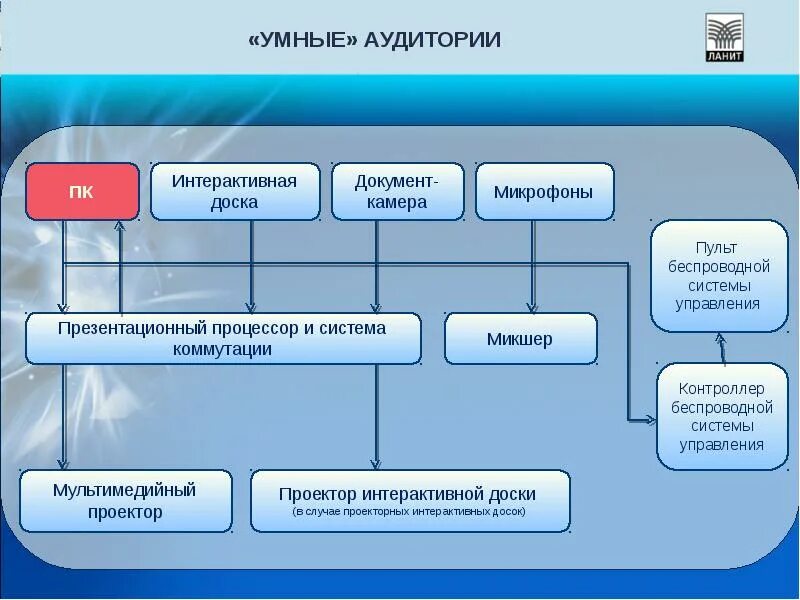 «УМНЫЕ» АУДИТОРИИ

ЛАНИТ

ПК

Интерактивная доска

Документ-камера

Микрофоны

Пульт беспроводной системы управления

Презентационный процессор и система коммутации

Микшер

Контроллер беспроводной системы управления

Мультимедийный проектор

Проектор интерактивной доски
(в случае проекторных интерактивных досок)